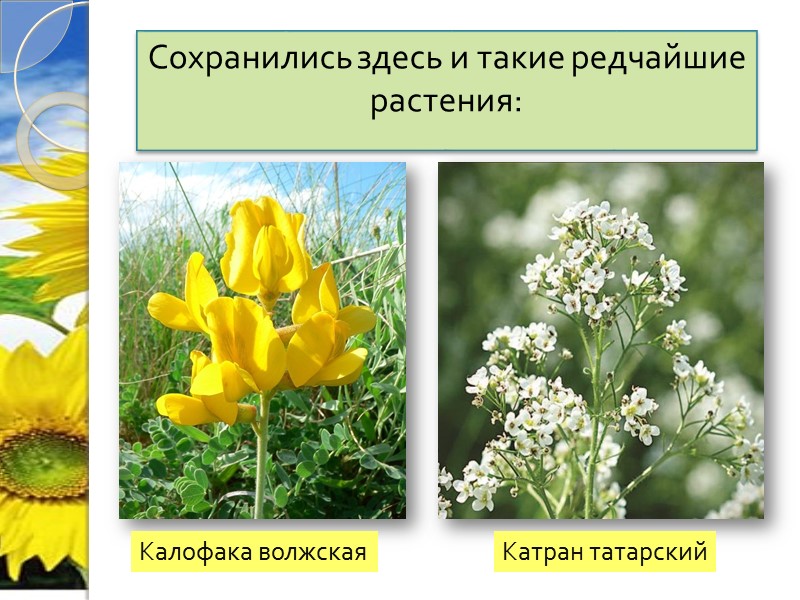 Сохранились здесь и такие редчайшие растения:

Калофака волжская

Катран татарский